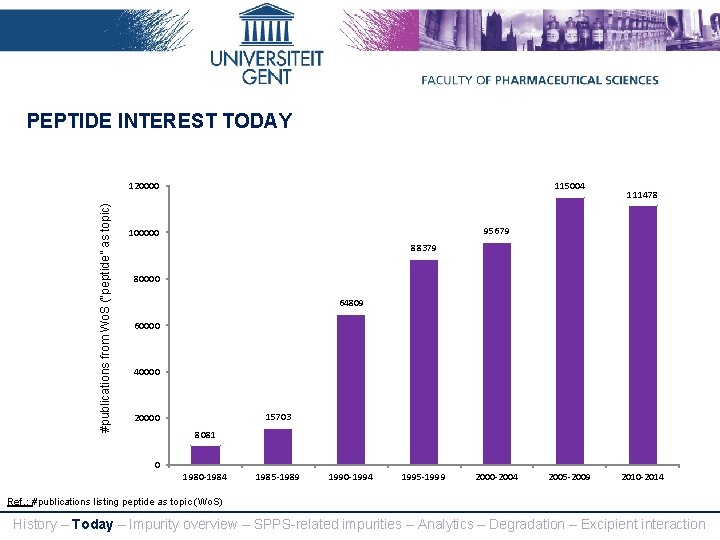 UNIVERSITEIT GENT

FACULTY OF PHARMACEUTICAL SCIENCES

PEPTIDE INTEREST TODAY

#publications from WoS ("peptide" as topic)

120000
100000
80000
60000
40000
20000
0

8081
15703
64809
88379
95679
115004
111478

1980-1984
1985-1989
1990-1994
1995-1999
2000-2004
2005-2009
2010-2014

Ref.: #publications listing peptide as topic (WoS)

History – Today – Impurity overview – SPPS-related impurities – Analytics – Degradation – Excipient interaction